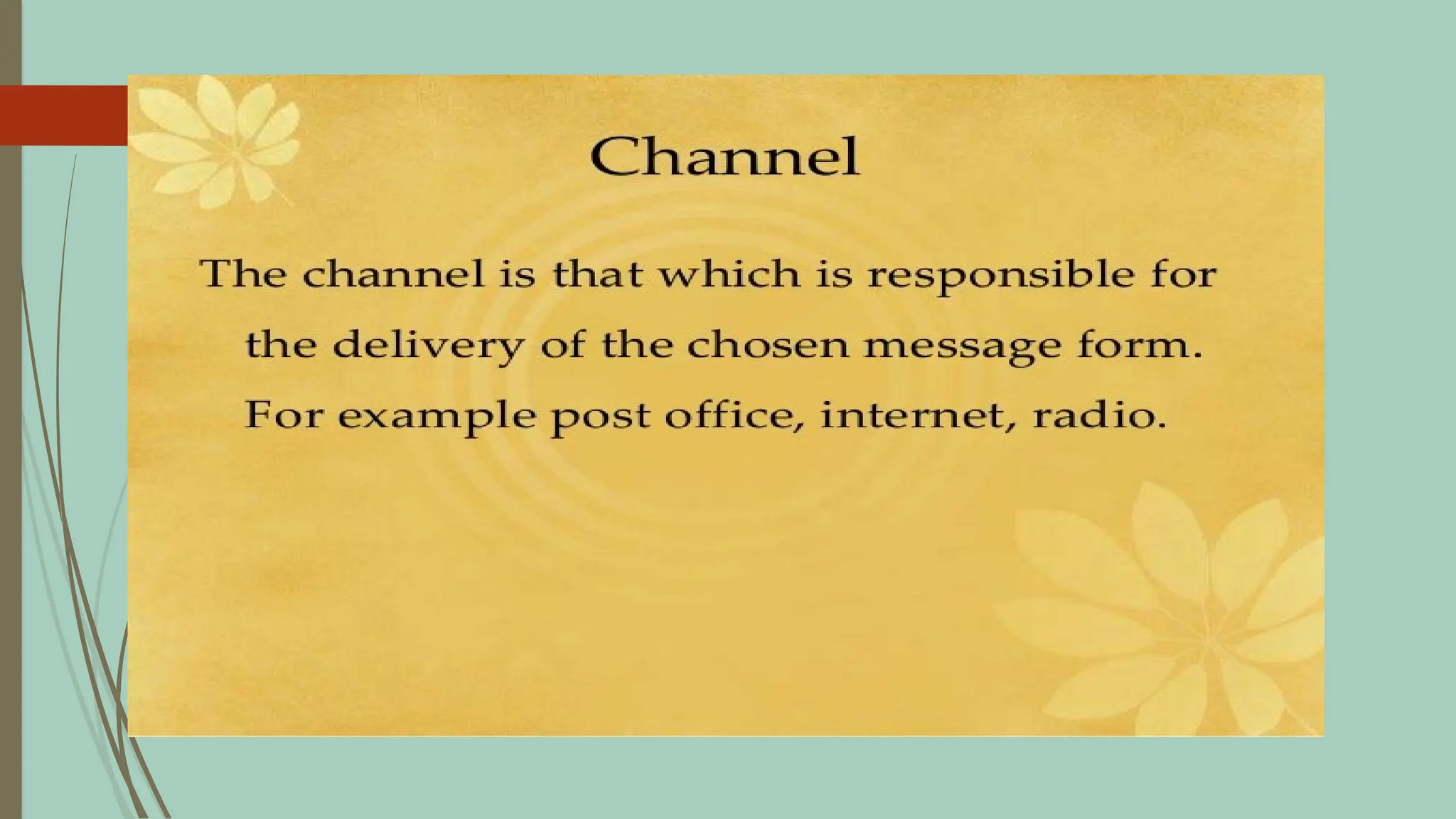 Channel

The channel is that which is responsible for the delivery of the chosen message form. For example post office, internet, radio.